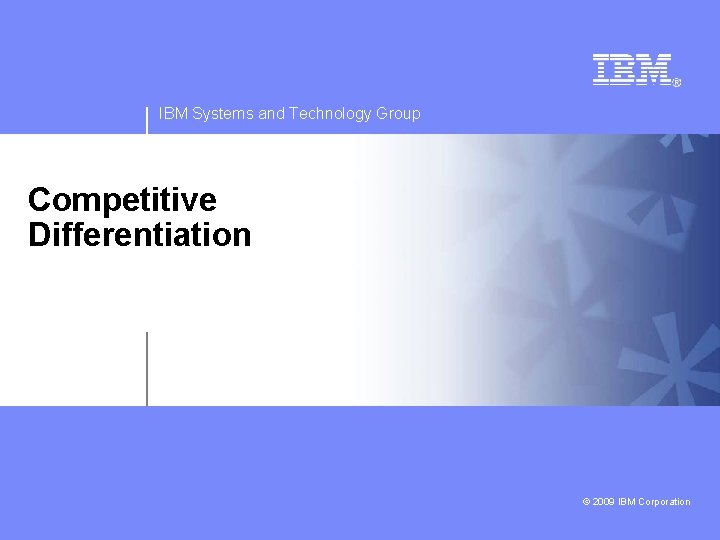 IBM®

IBM Systems and Technology Group

Competitive Differentiation

© 2009 IBM Corporation